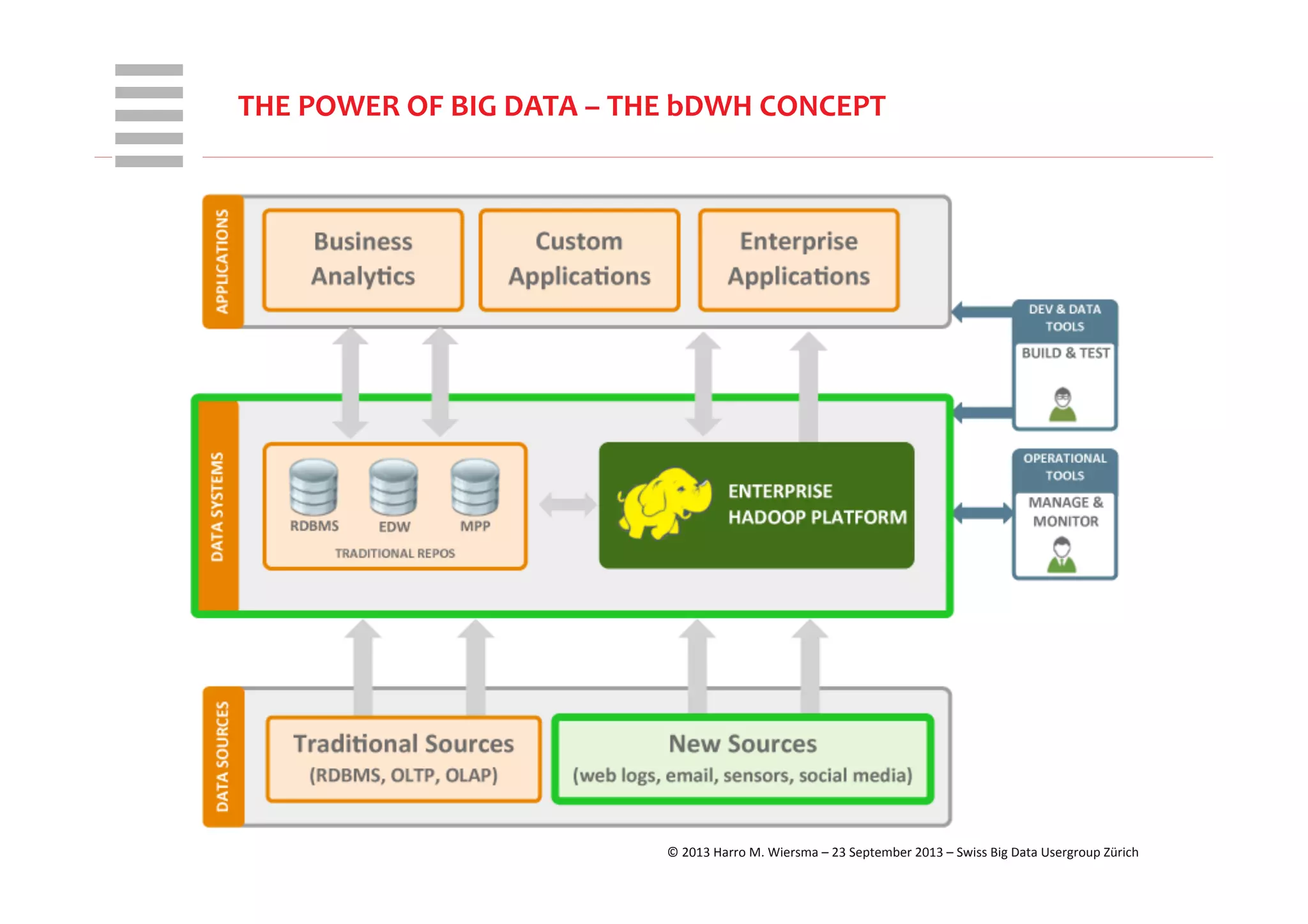 THE POWER OF BIG DATA – THE bDWH CONCEPT

APPLICATIONS

Business Analytics

Custom Applications

Enterprise Applications

DEV & DATA TOOLS

BUILD & TEST

DATA SYSTEMS

RDBMS

EDW

MPP

TRADITIONAL REPOS

ENTERPRISE HADOOP PLATFORM

OPERATIONAL TOOLS

MANAGE & MONITOR

DATA SOURCES

Traditional Sources (RDBMS, OLTP, OLAP)

New Sources (web logs, email, sensors, social media)

© 2013 Harro M. Wiersma – 23 September 2013 – Swiss Big Data Usergroup Zürich